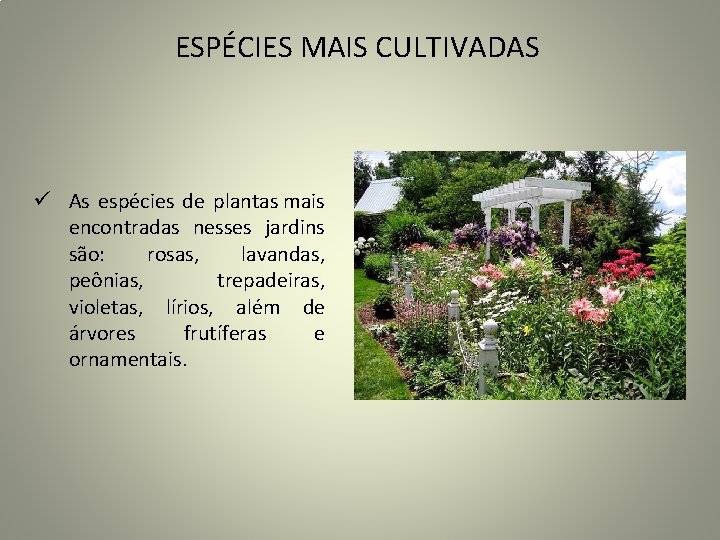 ESPÉCIES MAIS CULTIVADAS

✓ As espécies de plantas mais encontradas nesses jardins são: rosas, lavandas, peônias, trepadeiras, violetas, lírios, além de árvores frutíferas e ornamentais.